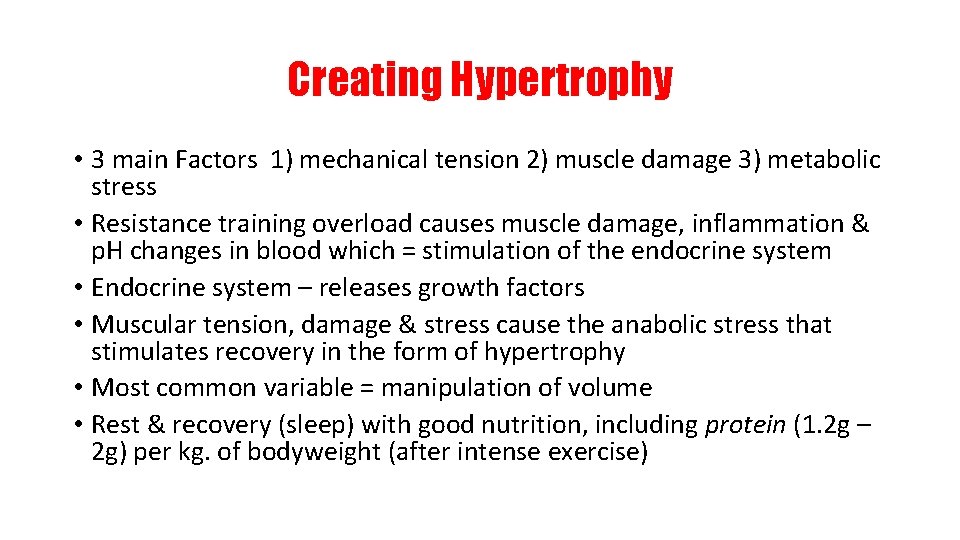 Creating Hypertrophy

• 3 main Factors 1) mechanical tension 2) muscle damage 3) metabolic stress
• Resistance training overload causes muscle damage, inflammation & pH changes in blood which = stimulation of the endocrine system
• Endocrine system – releases growth factors
• Muscular tension, damage & stress cause the anabolic stress that stimulates recovery in the form of hypertrophy
• Most common variable = manipulation of volume
• Rest & recovery (sleep) with good nutrition, including protein (1.2g – 2g) per kg. of bodyweight (after intense exercise)